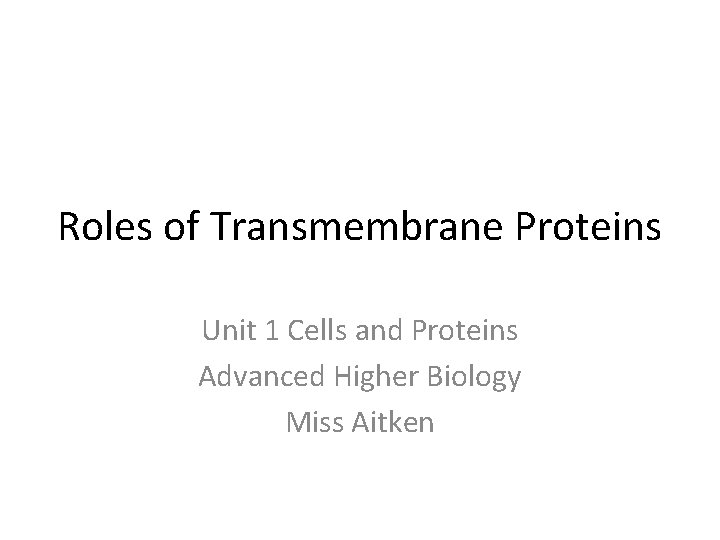 Roles of Transmembrane Proteins

Unit 1 Cells and Proteins
Advanced Higher Biology
Miss Aitken